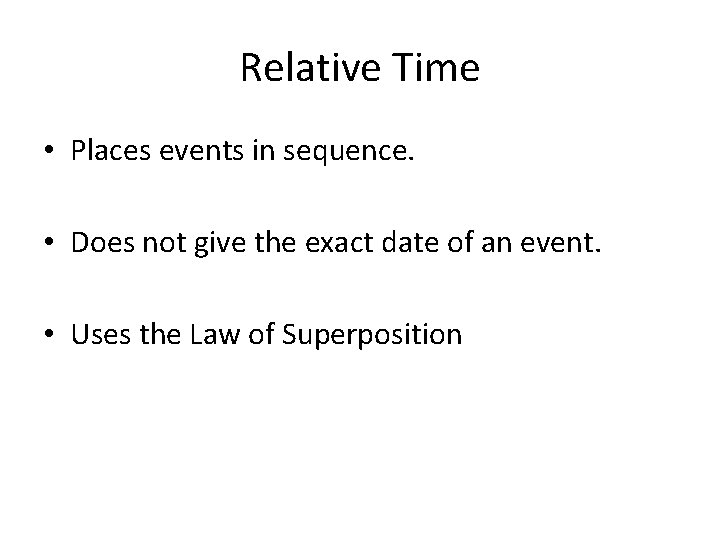 Relative Time

• Places events in sequence.

• Does not give the exact date of an event.

• Uses the Law of Superposition